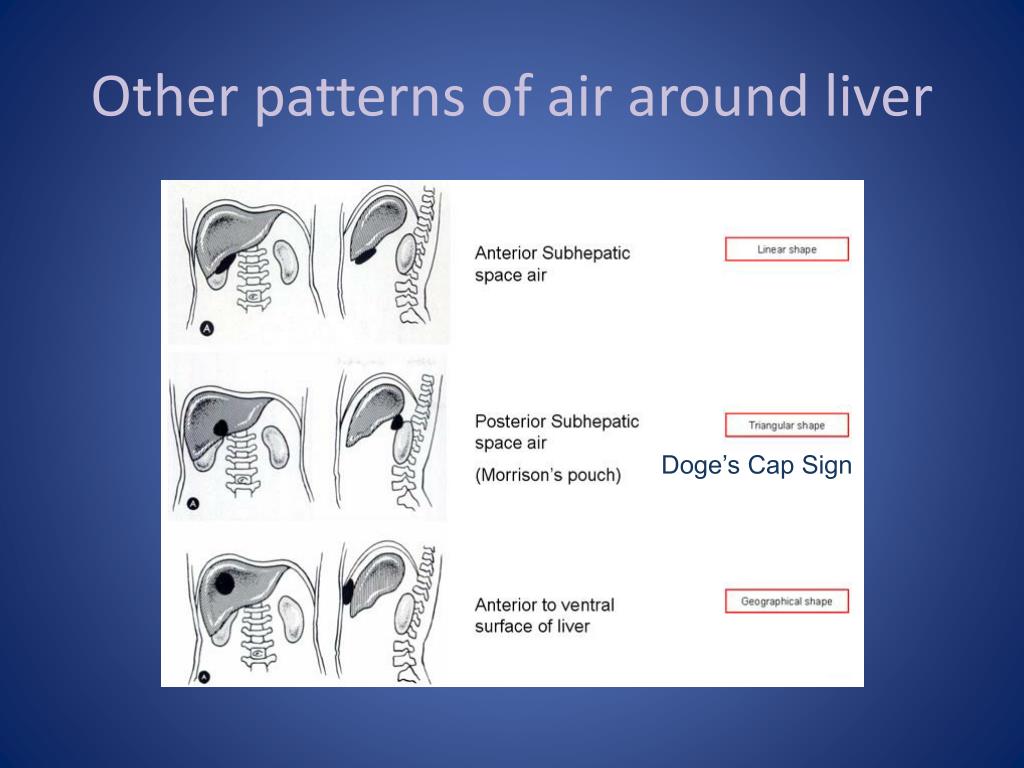 Other patterns of air around liver

A

Anterior Subhepatic space air

Linear shape

A

Posterior Subhepatic space air

(Morrison's pouch)

Triangular shape

Doge's Cap Sign

A

Anterior to ventral surface of liver

Geographical shape